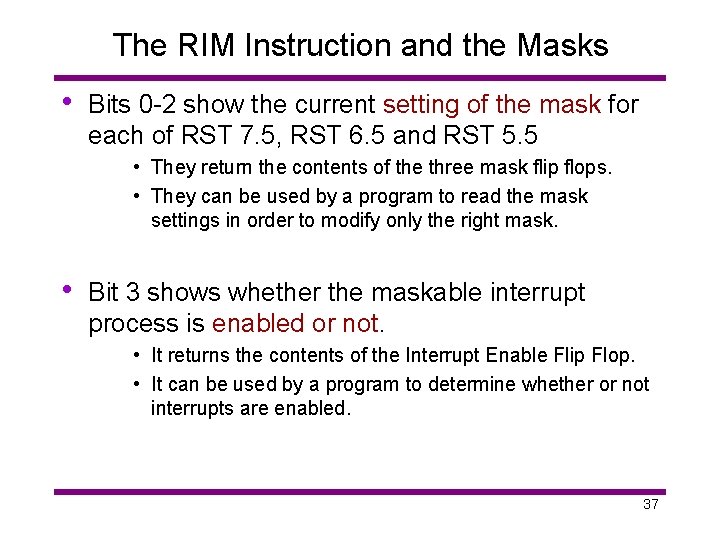 The RIM Instruction and the Masks

• Bits 0-2 show the current setting of the mask for each of RST 7.5, RST 6.5 and RST 5.5

• They return the contents of the three mask flip flops.

• They can be used by a program to read the mask settings in order to modify only the right mask.

• Bit 3 shows whether the maskable interrupt process is enabled or not.

• It returns the contents of the Interrupt Enable Flip Flop.

• It can be used by a program to determine whether or not interrupts are enabled.

37